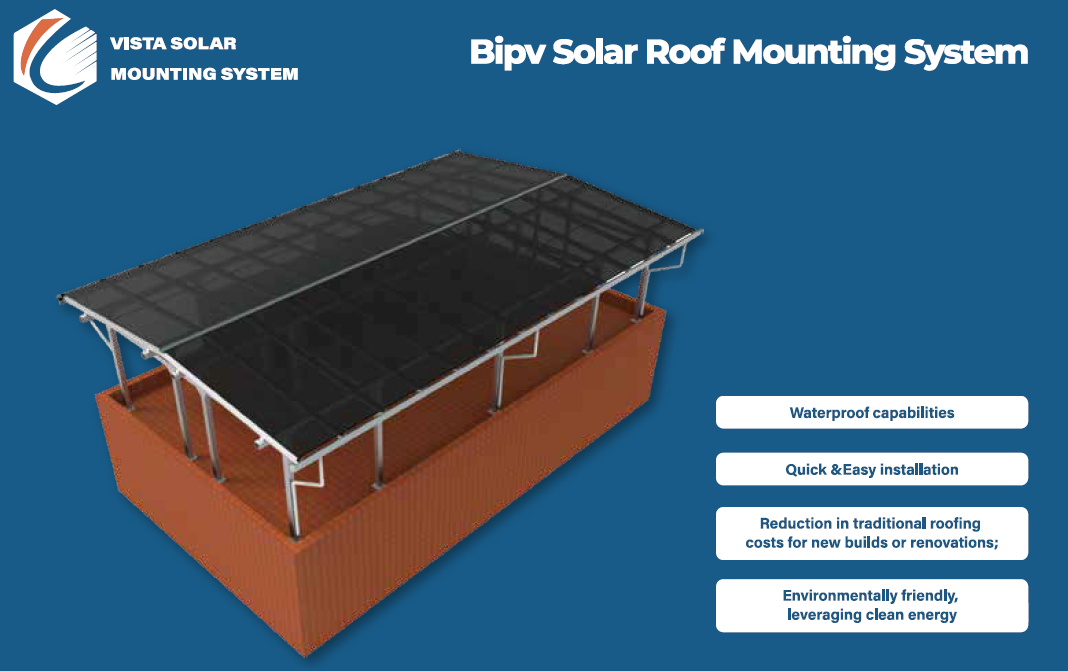 VISTA SOLAR
MOUNTING SYSTEM

Bipv Solar Roof Mounting System

Waterproof capabilities

Quick &Easy installation

Reduction in traditional roofing costs for new builds or renovations;

Environmentally friendly, leveraging clean energy